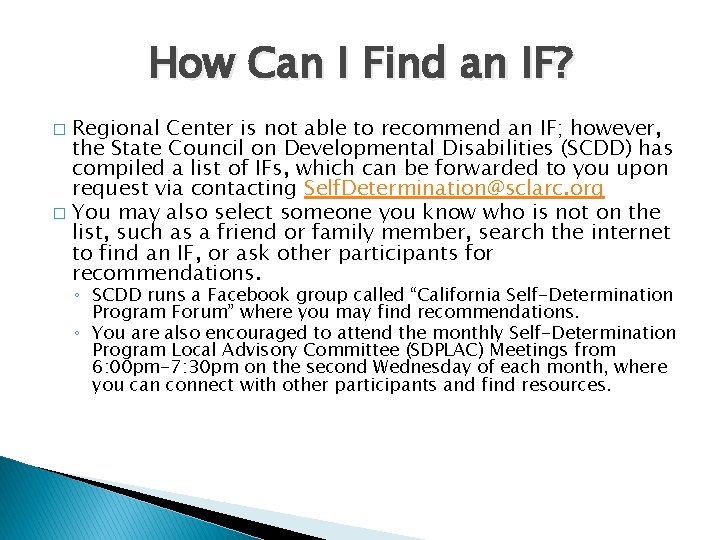 How Can I Find an IF?

□ Regional Center is not able to recommend an IF; however, the State Council on Developmental Disabilities (SCDD) has compiled a list of IFs, which can be forwarded to you upon request via contacting SelfDetermination@sclarc.org

□ You may also select someone you know who is not on the list, such as a friend or family member, search the internet to find an IF, or ask other participants for recommendations.

◦ SCDD runs a Facebook group called “California Self-Determination Program Forum” where you may find recommendations.

◦ You are also encouraged to attend the monthly Self-Determination Program Local Advisory Committee (SDPLAC) Meetings from 6:00pm-7:30pm on the second Wednesday of each month, where you can connect with other participants and find resources.